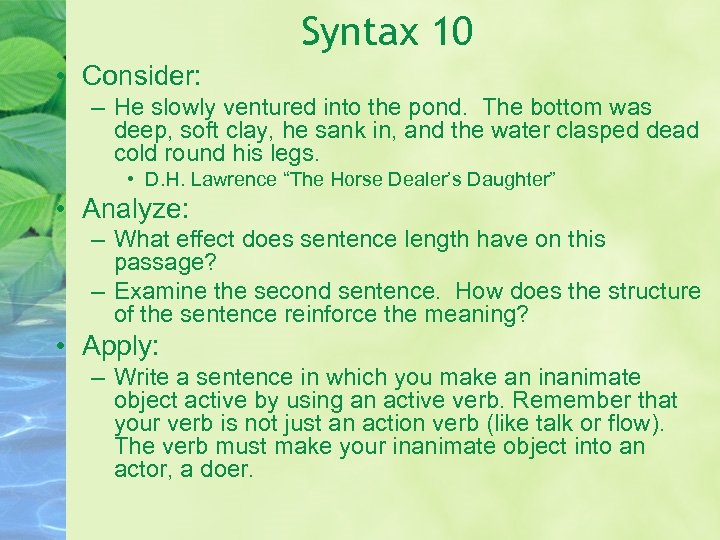 Syntax 10

• Consider:
– He slowly ventured into the pond. The bottom was deep, soft clay, he sank in, and the water clasped dead cold round his legs.
• D.H. Lawrence “The Horse Dealer’s Daughter”

• Analyze:
– What effect does sentence length have on this passage?
– Examine the second sentence. How does the structure of the sentence reinforce the meaning?

• Apply:
– Write a sentence in which you make an inanimate object active by using an active verb. Remember that your verb is not just an action verb (like talk or flow). The verb must make your inanimate object into an actor, a doer.